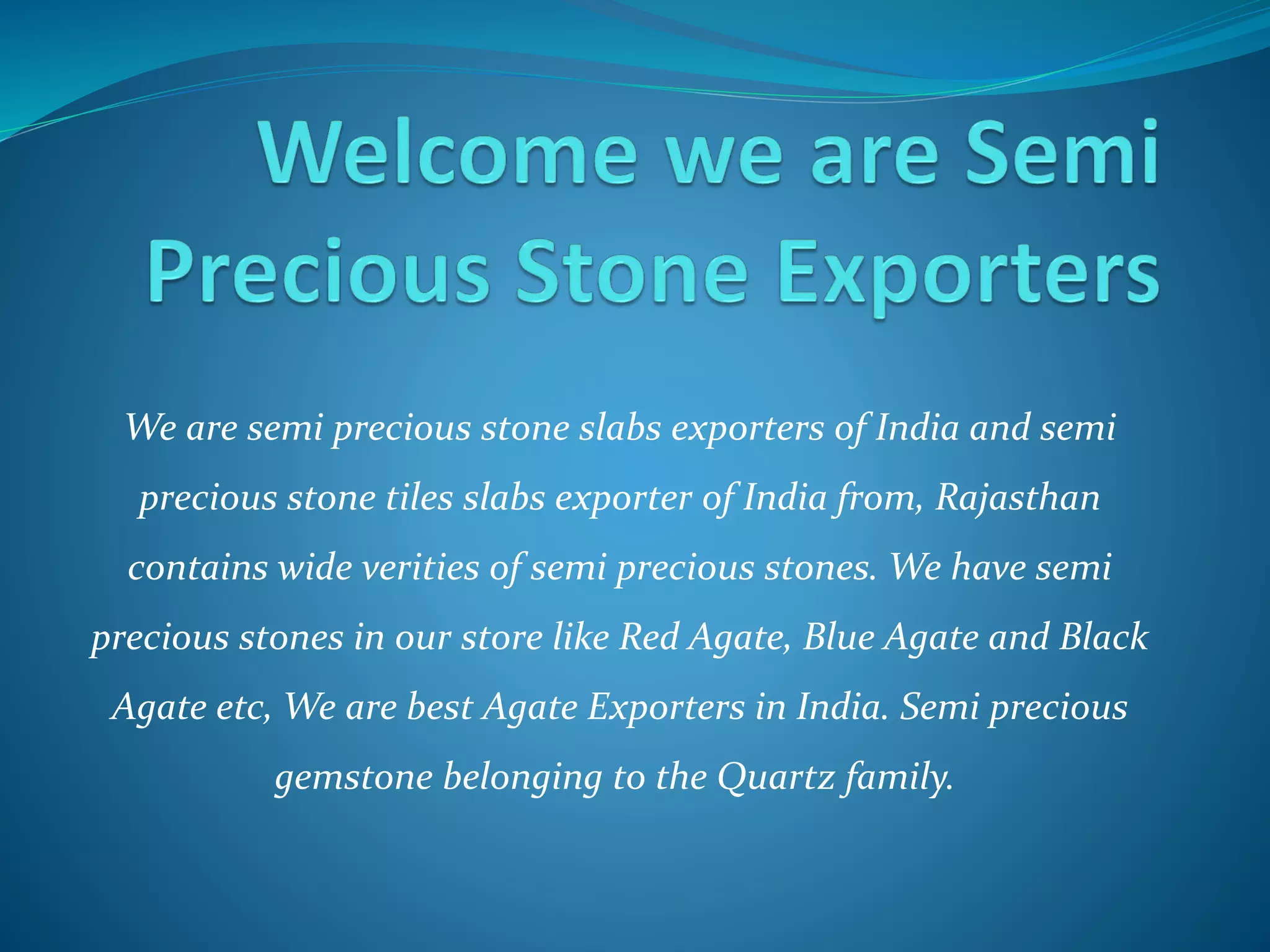 Welcome we are Semi Precious Stone Exporters

We are semi precious stone slabs exporters of India and semi precious stone tiles slabs exporter of India from, Rajasthan contains wide verities of semi precious stones. We have semi precious stones in our store like Red Agate, Blue Agate and Black Agate etc, We are best Agate Exporters in India. Semi precious gemstone belonging to the Quartz family.